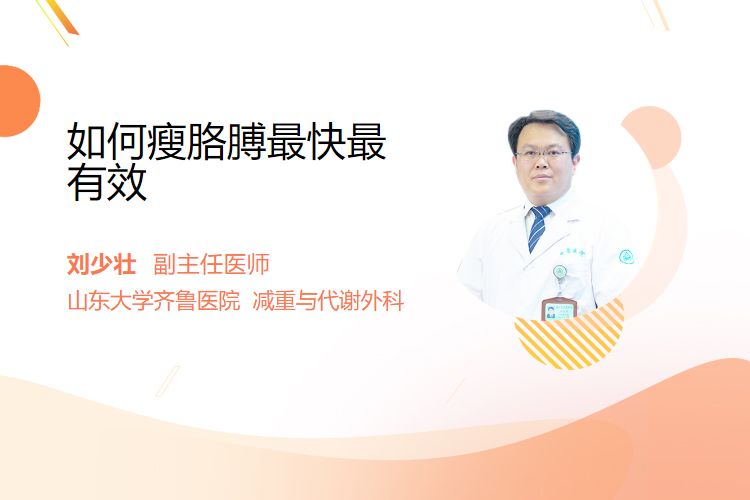 如何瘦胳膊最快最有效

刘少壮 副主任医师

山东大学齐鲁医院 减重与代谢外科